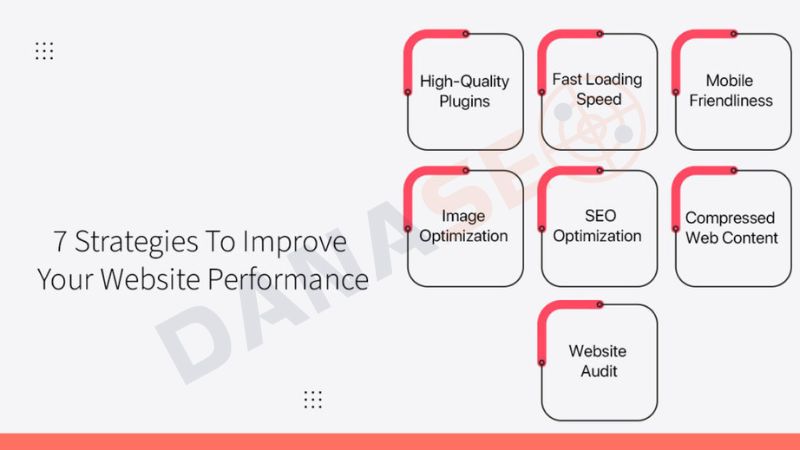 7 Strategies To Improve Your Website Performance

High-Quality Plugins

Fast Loading Speed

Mobile Friendliness

Image Optimization

SEO Optimization

Compressed Web Content

Website Audit

DANASEO